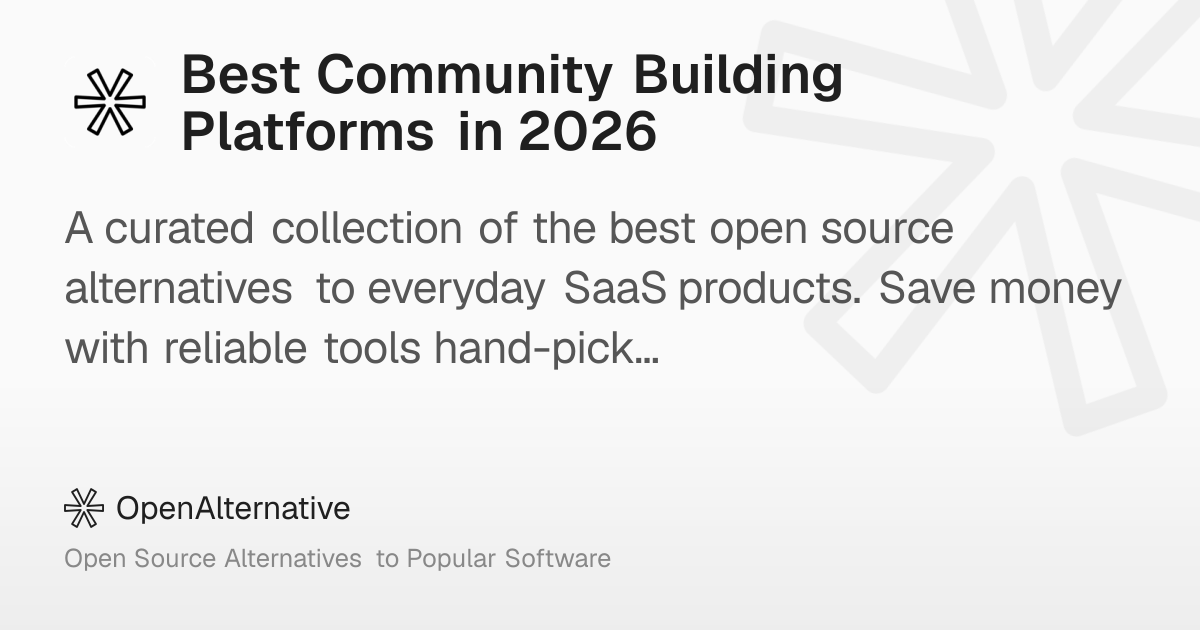 Best Community Building Platforms in 2026

A curated collection of the best open source alternatives to everyday SaaS products. Save money with reliable tools hand-pick…

OpenAlternative

Open Source Alternatives to Popular Software